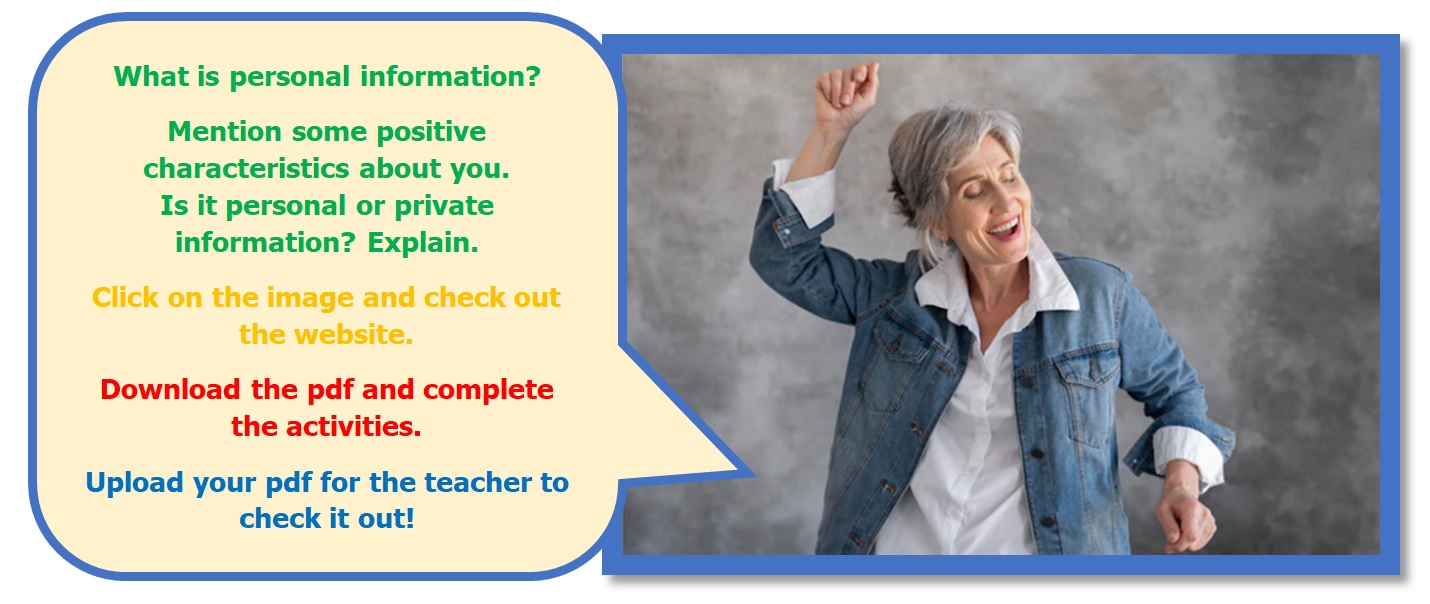 What is personal information?

Mention some positive characteristics about you. Is it personal or private information? Explain.

Click on the image and check out the website.

Download the pdf and complete the activities.

Upload your pdf for the teacher to check it out!